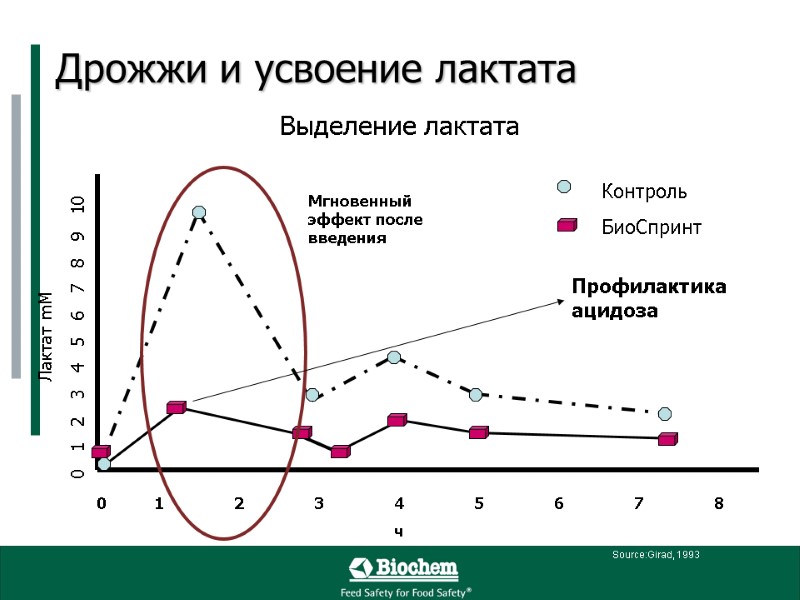 Дрожжи и усвоение лактата

Выделение лактата

Мгновенный эффект после введения

Контроль

БиоСпринт

Профилактика ацидоза

Лактат mM

0 1 2 3 4 5 6 7 8 9 10

0 1 2 3 4 5 6 7 8

ч

Source:Girad, 1993

Biochem

Feed Safety for Food Safety®